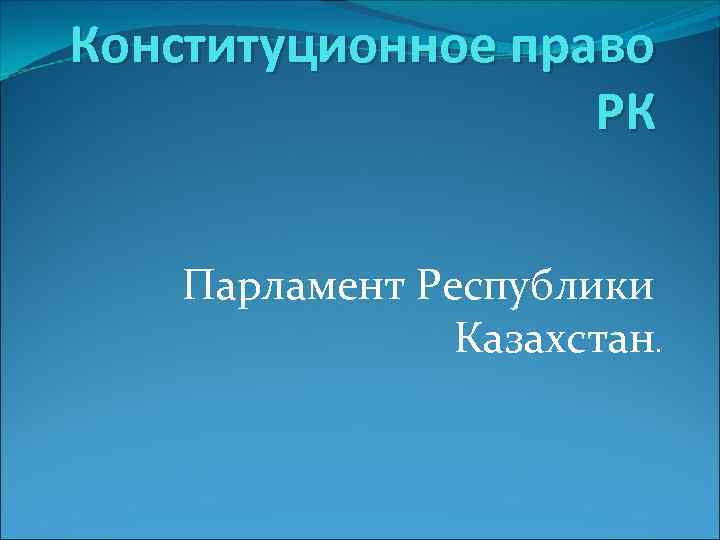 Конституционное право РК

Парламент Республики Казахстан.